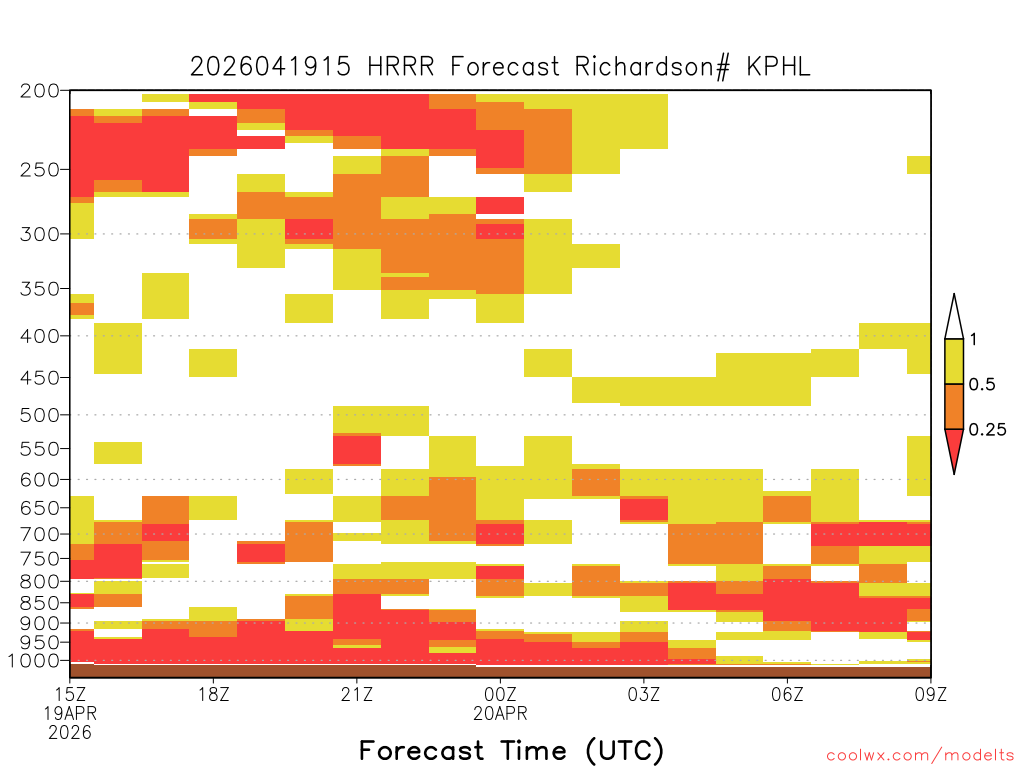 2026041915 HRRR Forecast Richardson# KPHL

200
250
300
350
400
450
500
550
600
650
700
750
800
850
900
950
1000

1
0.5
0.25

15Z
19APR
2026
18Z
21Z
00Z
20APR
03Z
06Z
09Z

Forecast Time (UTC)

coolwx.com/modelts